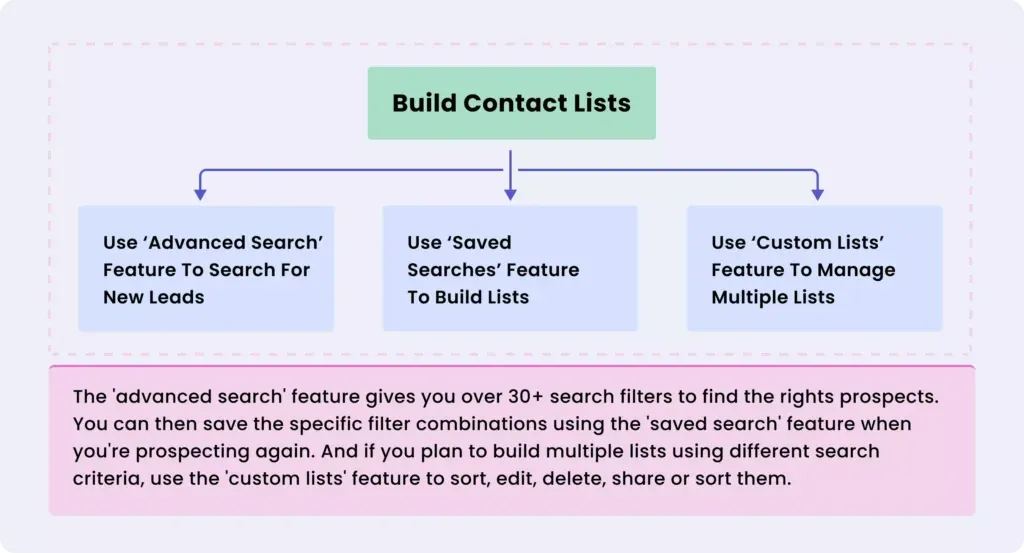 Build Contact Lists

Use ‘Advanced Search’ Feature To Search For New Leads

Use ‘Saved Searches’ Feature To Build Lists

Use ‘Custom Lists’ Feature To Manage Multiple Lists

The 'advanced search' feature gives you over 30+ search filters to find the rights prospects. You can then save the specific filter combinations using the 'saved search' feature when you're prospecting again. And if you plan to build multiple lists using different search criteria, use the 'custom lists' feature to sort, edit, delete, share or sort them.